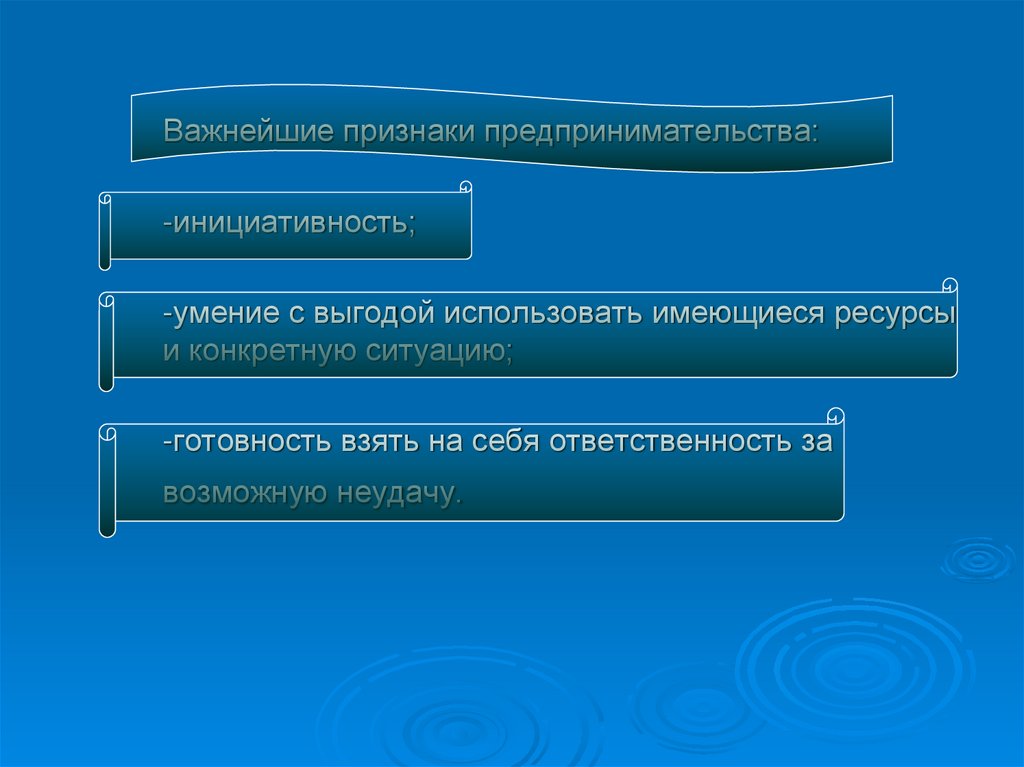 Важнейшие признаки предпринимательства:

-инициативность;

-умение с выгодой использовать имеющиеся ресурсы и конкретную ситуацию;

-готовность взять на себя ответственность за возможную неудачу.